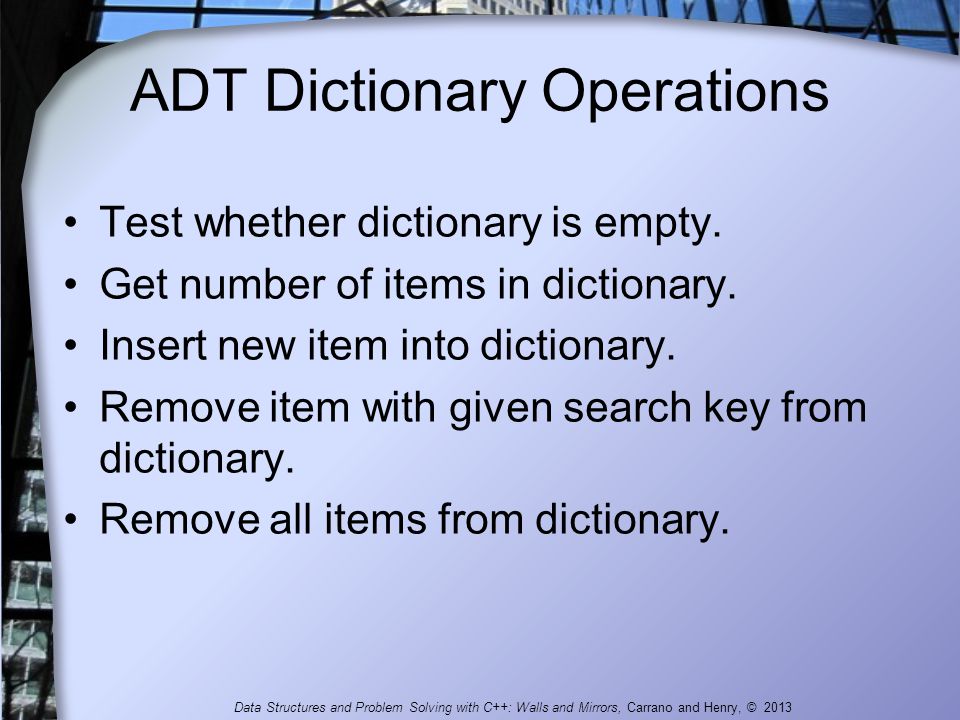 ADT Dictionary Operations

• Test whether dictionary is empty.
• Get number of items in dictionary.
• Insert new item into dictionary.
• Remove item with given search key from dictionary.
• Remove all items from dictionary.

Data Structures and Problem Solving with C++: Walls and Mirrors, Carrano and Henry, © 2013